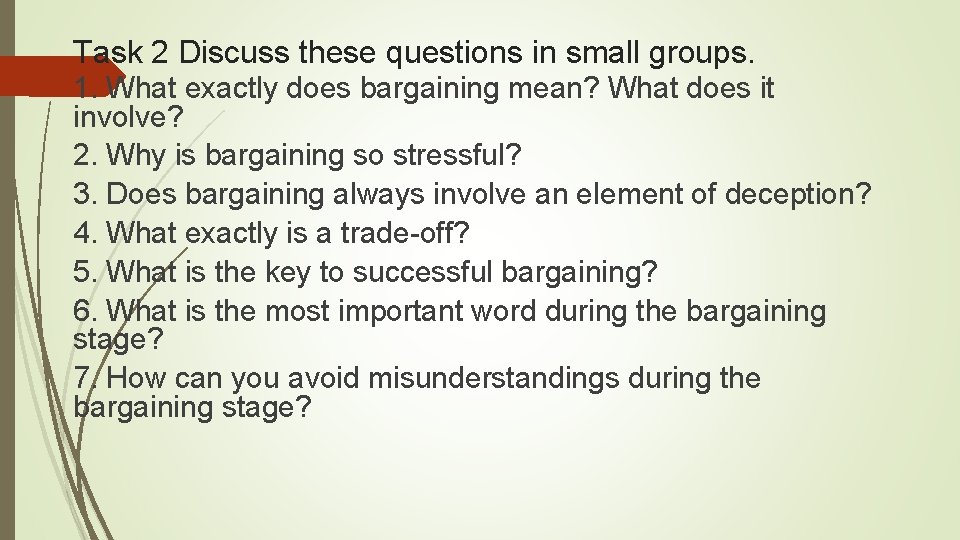 Task 2 Discuss these questions in small groups.
1. What exactly does bargaining mean? What does it involve?
2. Why is bargaining so stressful?
3. Does bargaining always involve an element of deception?
4. What exactly is a trade-off?
5. What is the key to successful bargaining?
6. What is the most important word during the bargaining stage?
7. How can you avoid misunderstandings during the bargaining stage?